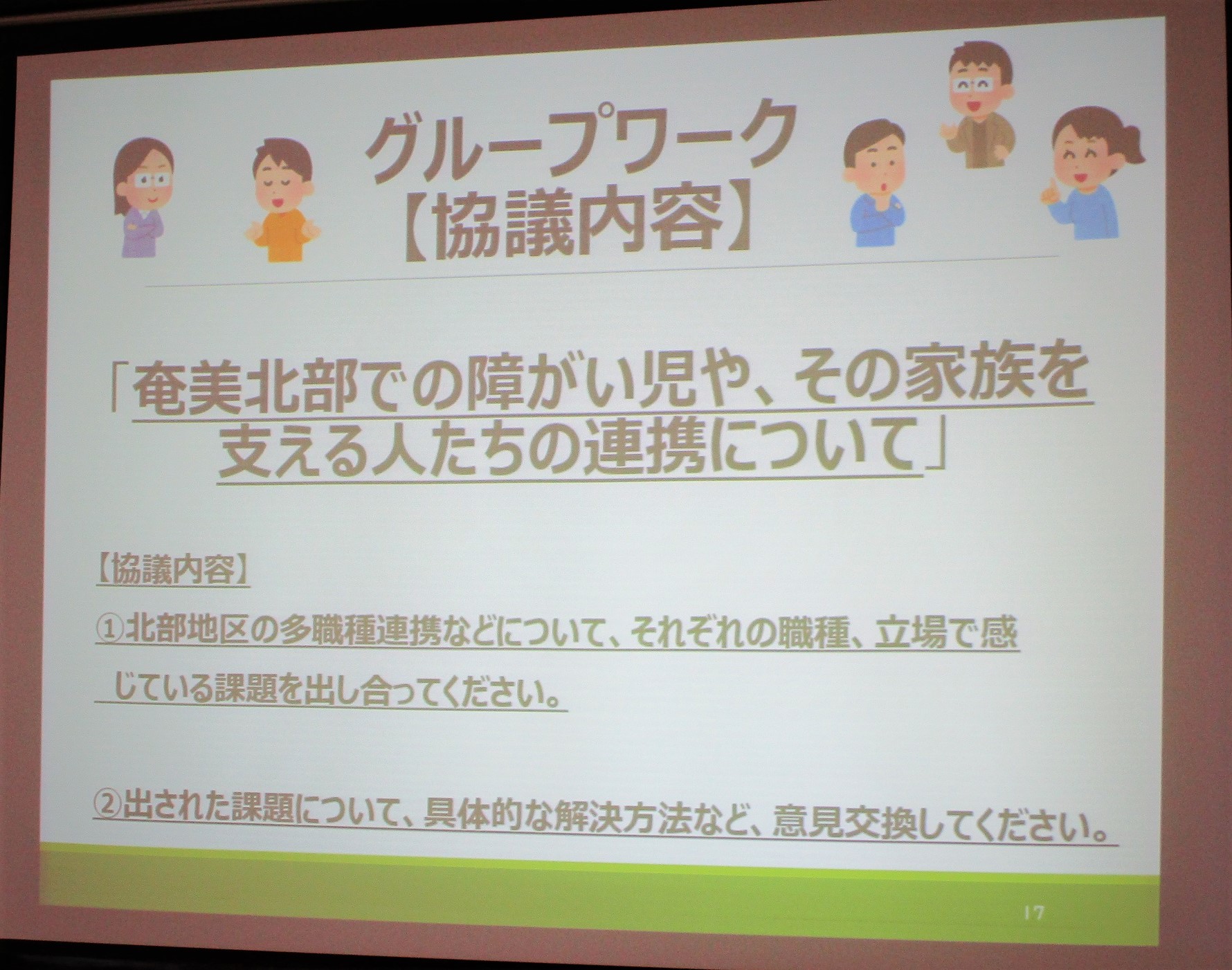 グループワーク
【協議内容】

「奄美北部での障がい児や、その家族を支える人たちの連携について」

【協議内容】

①北部地区の多職種連携などについて、それぞれの職種、立場で感じている課題を出し合ってください。

②出された課題について、具体的な解決方法など、意見交換してください。

17